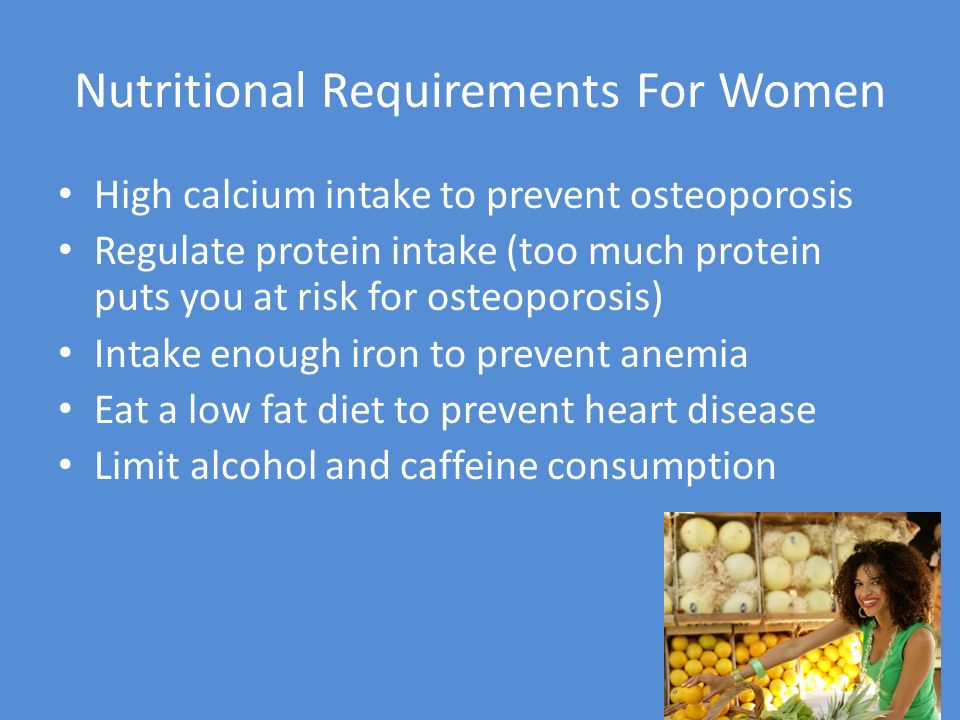 Nutritional Requirements For Women

• High calcium intake to prevent osteoporosis
• Regulate protein intake (too much protein puts you at risk for osteoporosis)
• Intake enough iron to prevent anemia
• Eat a low fat diet to prevent heart disease
• Limit alcohol and caffeine consumption